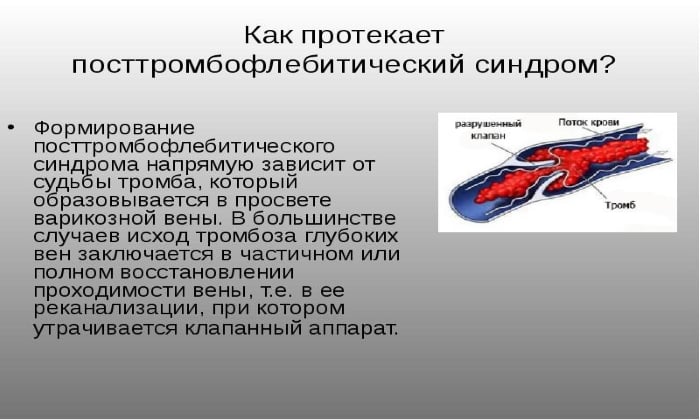 Как протекает посттромбофлебитический синдром?

• Формирование посттромбофлебитического синдрома напрямую зависит от судьбы тромба, который образовывается в просвете варикозной вены. В большинстве случаев исход тромбоза глубоких вен заключается в частичном или полном восстановлении проходимости вены, т.е. в ее реканализации, при котором утрачивается клапанный аппарат.

разрушенный клапан

Поток крови

Тромб